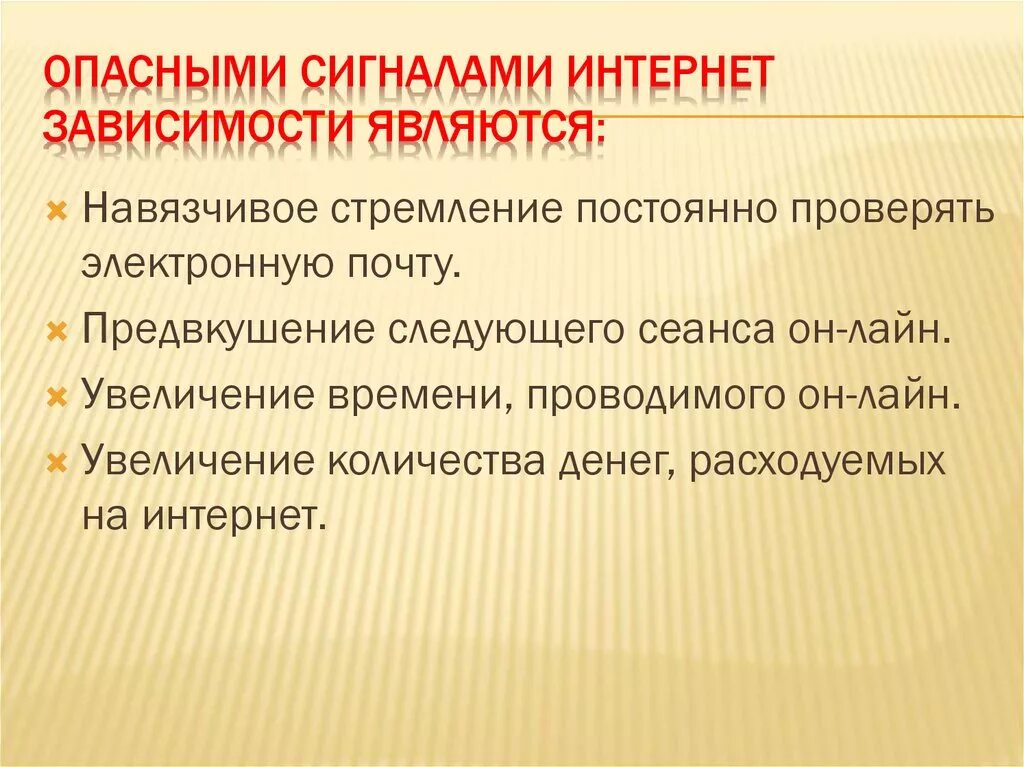 ОПАСНЫМИ СИГНАЛАМИ ИНТЕРНЕТ ЗАВИСИМОСТИ ЯВЛЯЮТСЯ:

Навязчивое стремление постоянно проверять электронную почту.

Предвкушение следующего сеанса он-лайн.

Увеличение времени, проводимого он-лайн.

Увеличение количества денег, расходуемых на интернет.